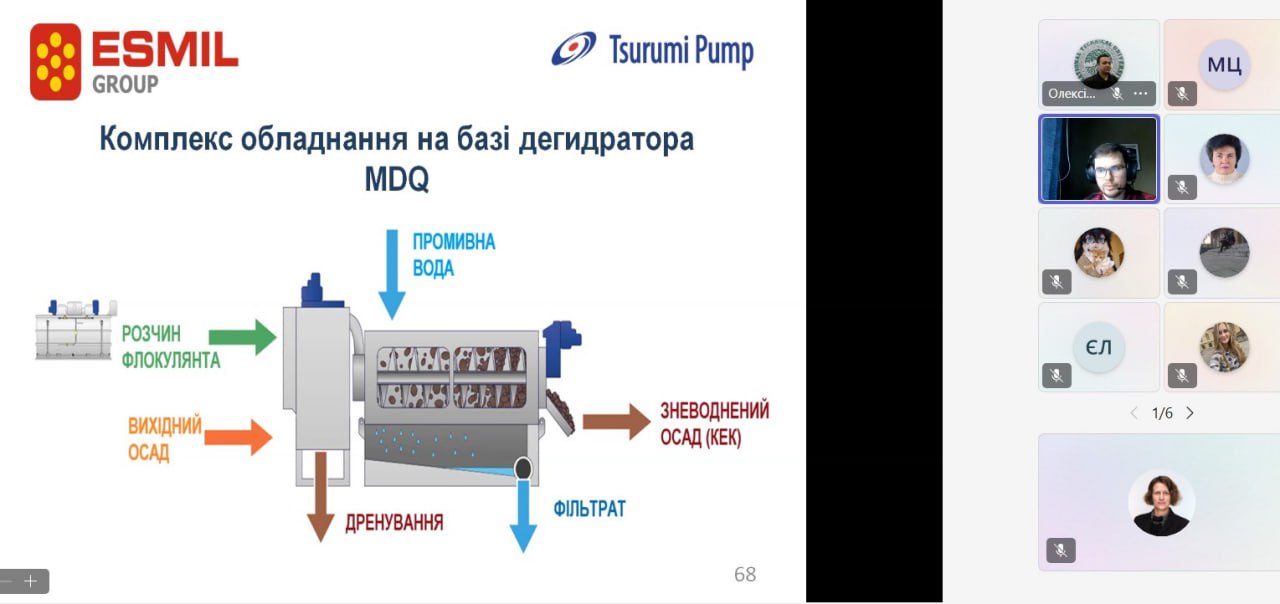 ESMIL GROUP

Tsurumi Pump

Комплекс обладнання на базі дегидратора MDQ

ПРОМИВНА ВОДА

РОЗЧИН ФЛОКУЛЯНТА

ВИХІДНИЙ ОСАД

ЗНЕВОДНЕНИЙ ОСАД (КЕК)

ДРЕНУВАННЯ

ФІЛЬТРАТ

68

Олексі...

МЦ

ЄЛ

1/6